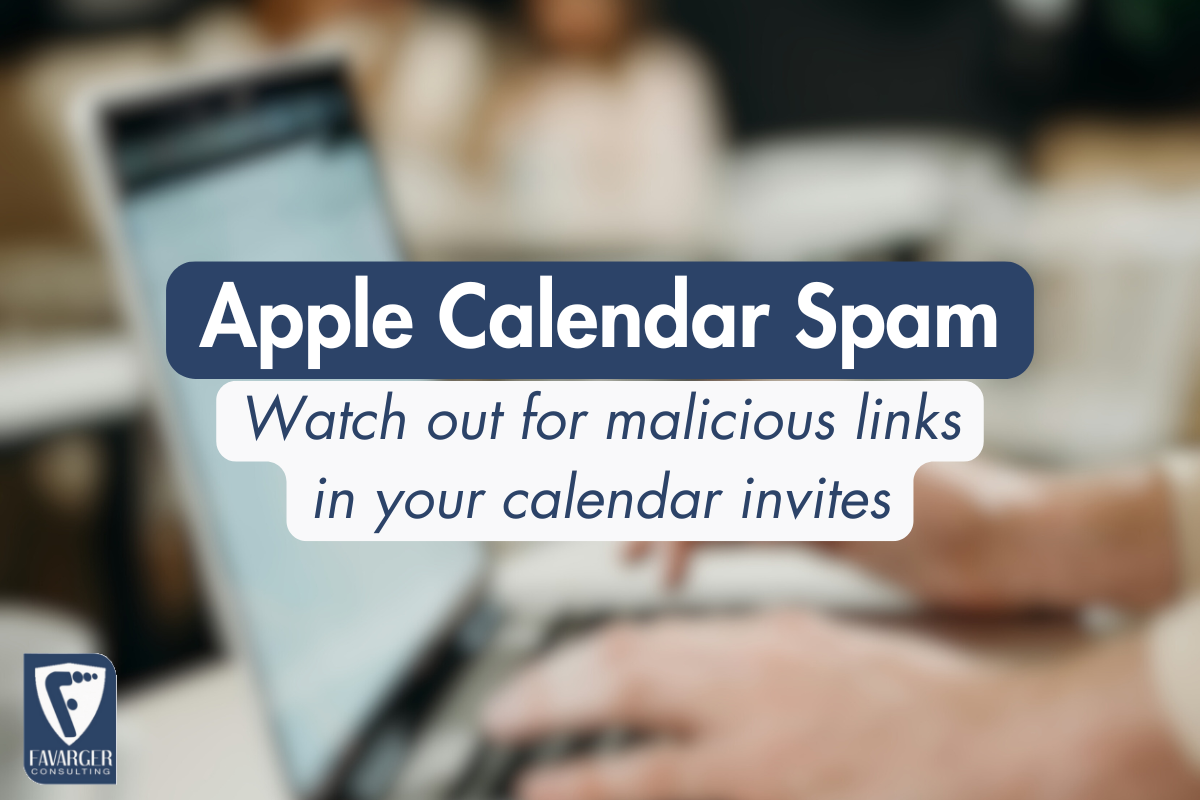 Apple Calendar Spam

Watch out for malicious links in your calendar invites

FAVARGER CONSULTING